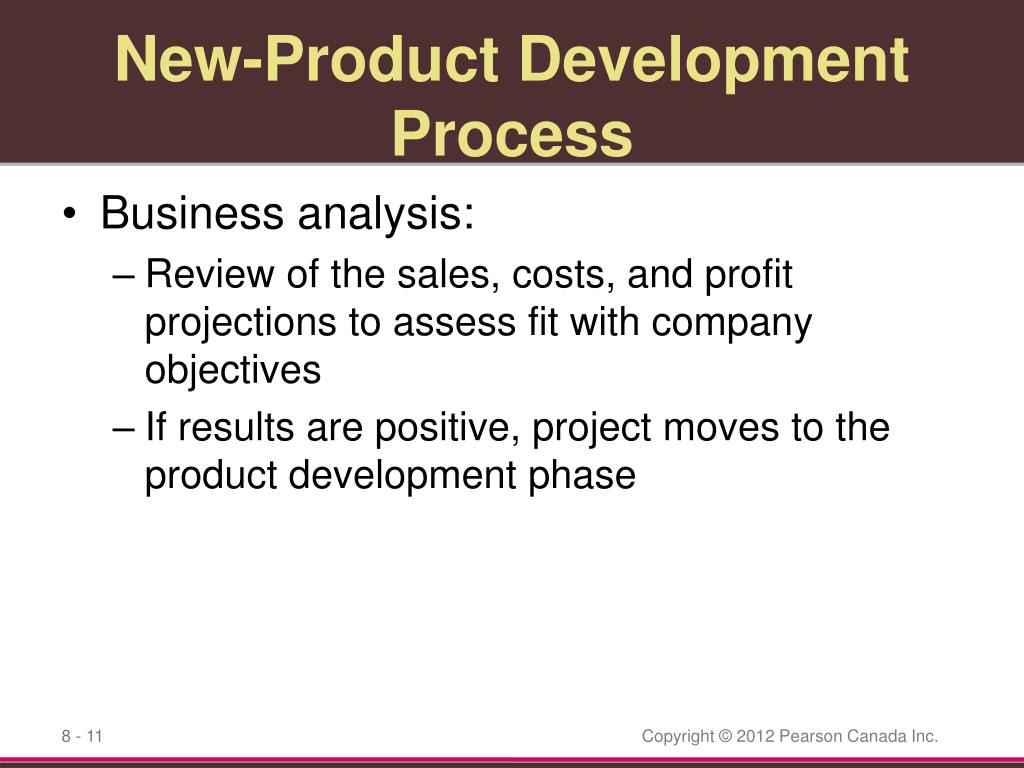 New-Product Development Process

• Business analysis:
– Review of the sales, costs, and profit projections to assess fit with company objectives
– If results are positive, project moves to the product development phase

8 - 11

Copyright © 2012 Pearson Canada Inc.